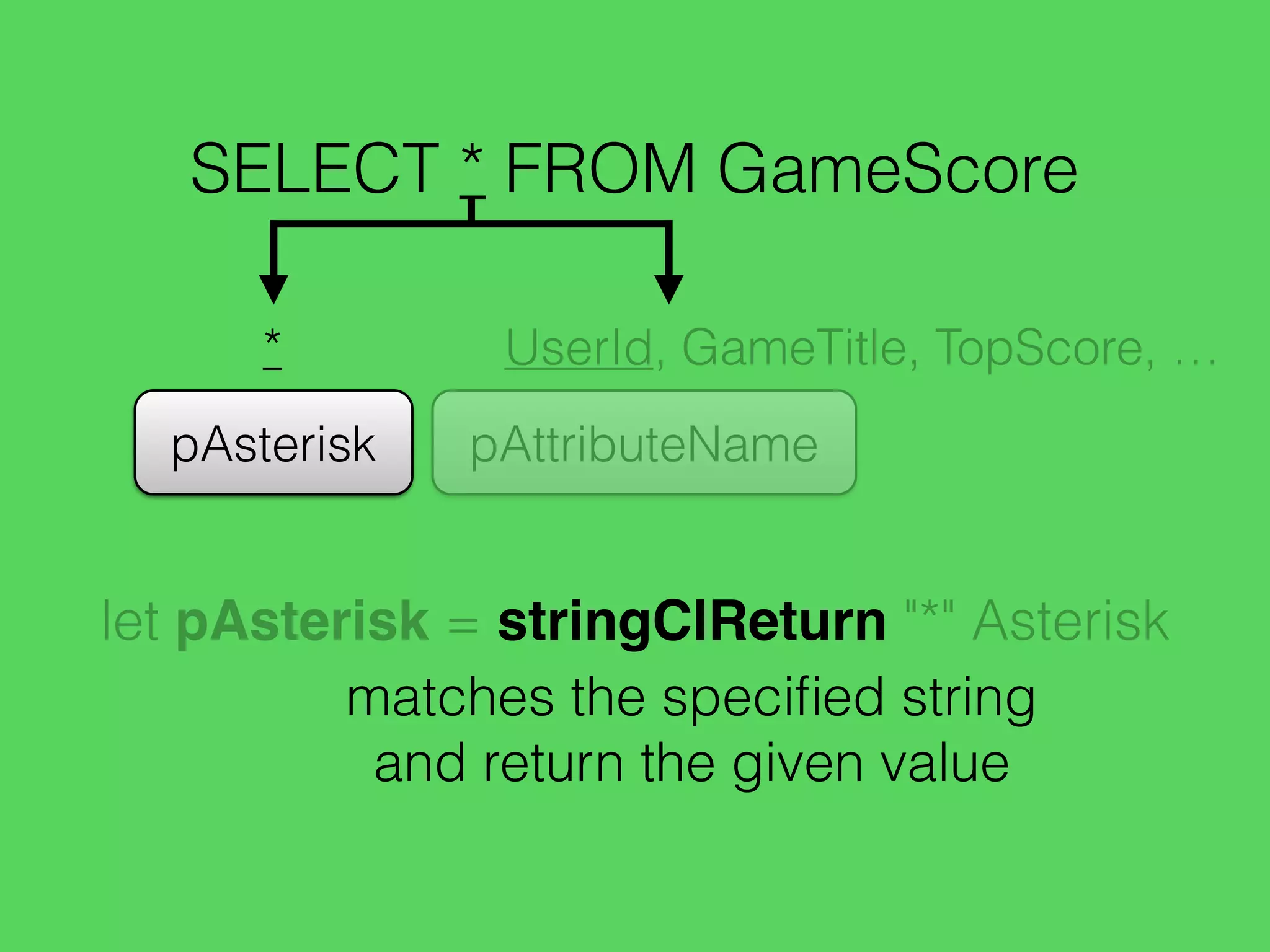 SELECT * FROM GameScore

*

UserId, GameTitle, TopScore, ...

pAsterisk

pAttributeName

let pAsterisk = stringCIReturn "*" Asterisk

matches the specified string and return the given value